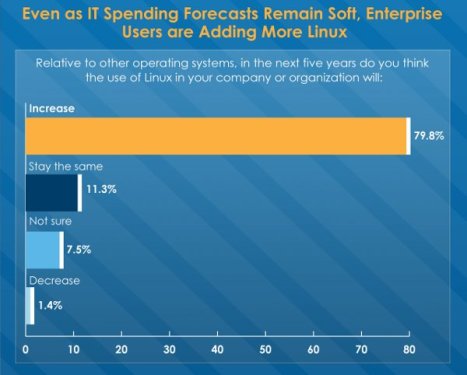 Even as IT Spending Forecasts Remain Soft, Enterprise Users are Adding More Linux

Relative to other operating systems, in the next five years do you think the use of Linux in your company or organization will:

Increase
79.8%
Stay the same
11.3%
Not sure
7.5%
Decrease
1.4%

0 10 20 30 40 50 60 70 80